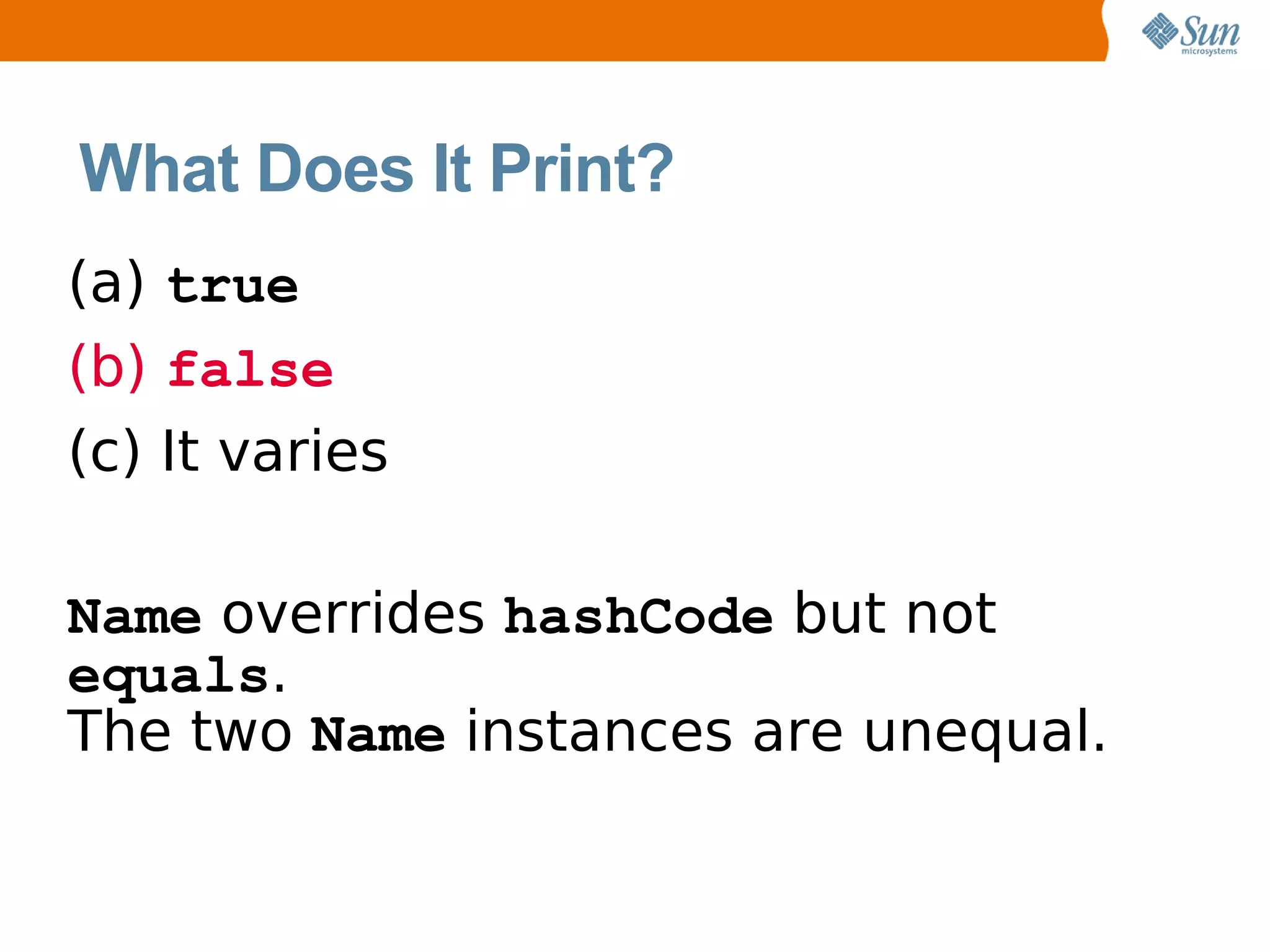 Sun microsystems

What Does It Print?

(a) true

(b) false

(c) It varies

Name overrides hashCode but not equals.
The two Name instances are unequal.